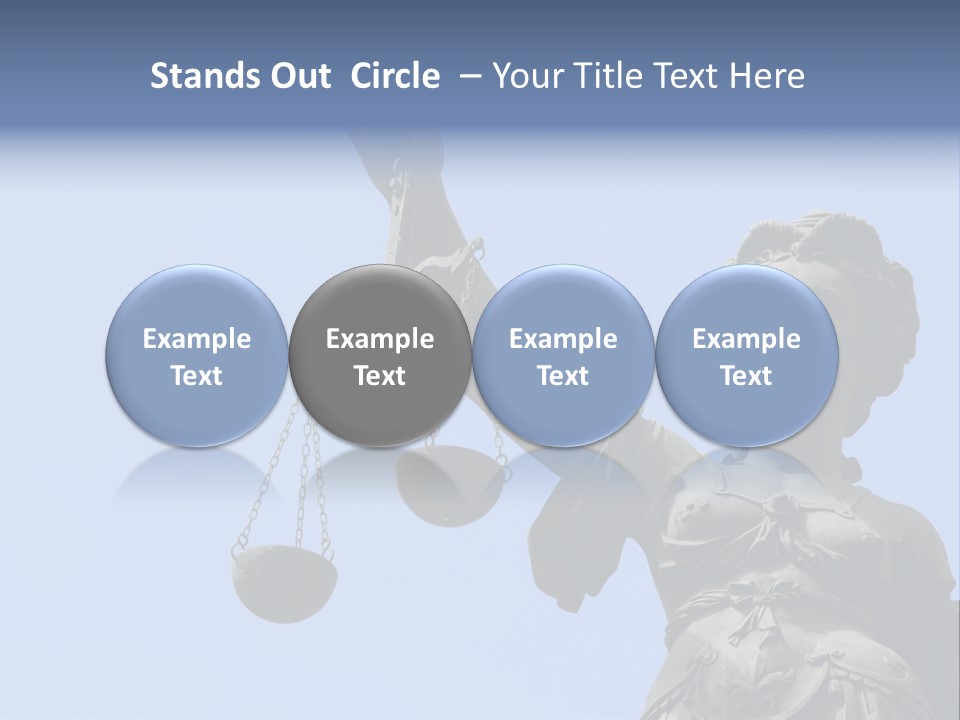 Stands Out Circle – Your Title Text Here

Example Text

Example Text

Example Text

Example Text